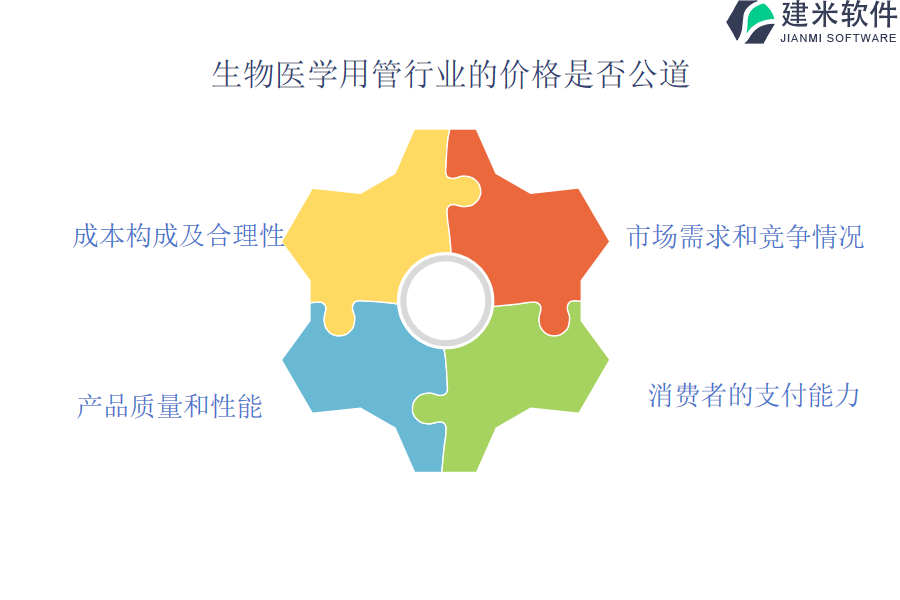 建米软件
JIANMI SOFTWARE

生物医学用管行业的价格是否公道

成本构成及合理性

市场需求和竞争情况

产品质量和性能

消费者的支付能力